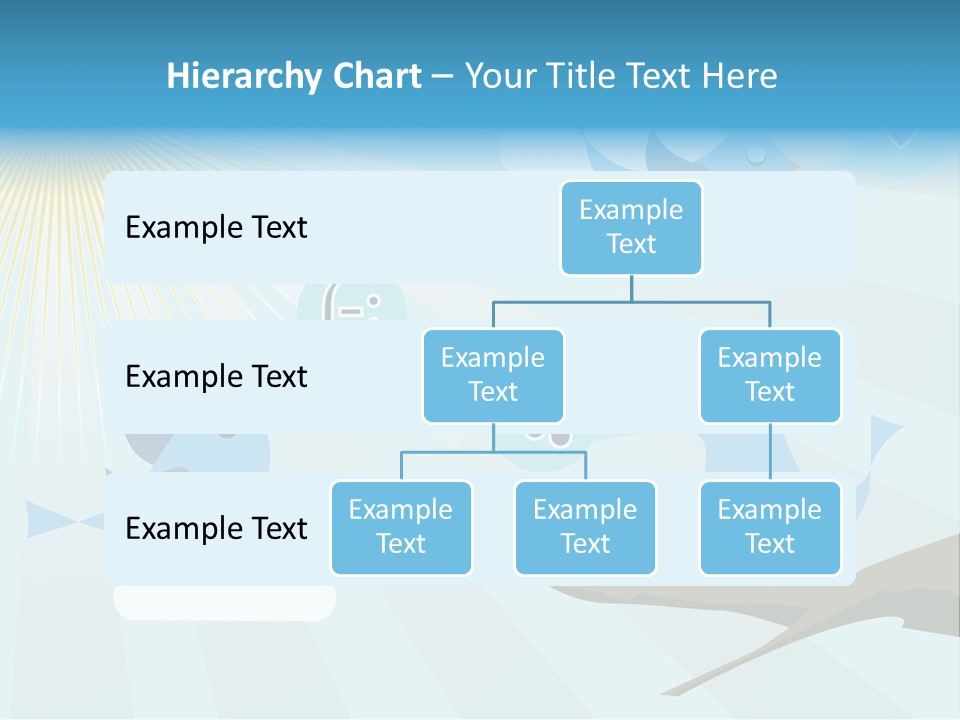 Hierarchy Chart – Your Title Text Here

Example Text

Example Text

Example Text

Example Text

Example Text

Example Text

Example Text

Example Text

Example Text